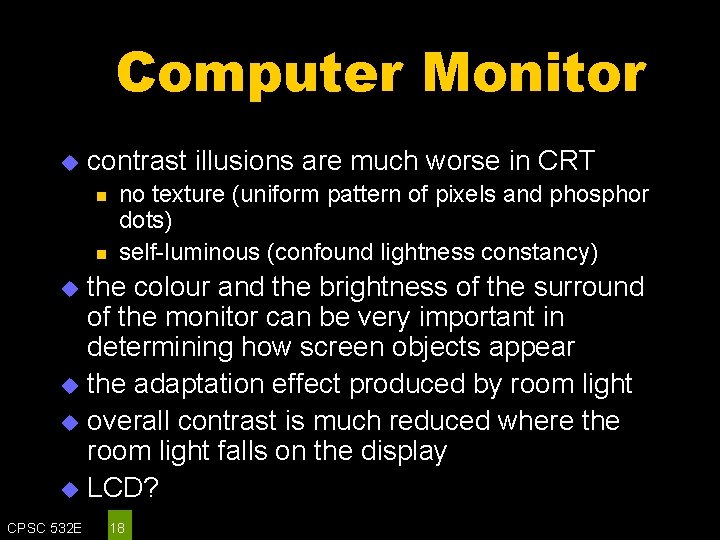 Computer Monitor

- contrast illusions are much worse in CRT
  - no texture (uniform pattern of pixels and phosphor dots)
  - self-luminous (confound lightness constancy)
- the colour and the brightness of the surround of the monitor can be very important in determining how screen objects appear
- the adaptation effect produced by room light
- overall contrast is much reduced where the room light falls on the display
- LCD?

CPSC 532E 18